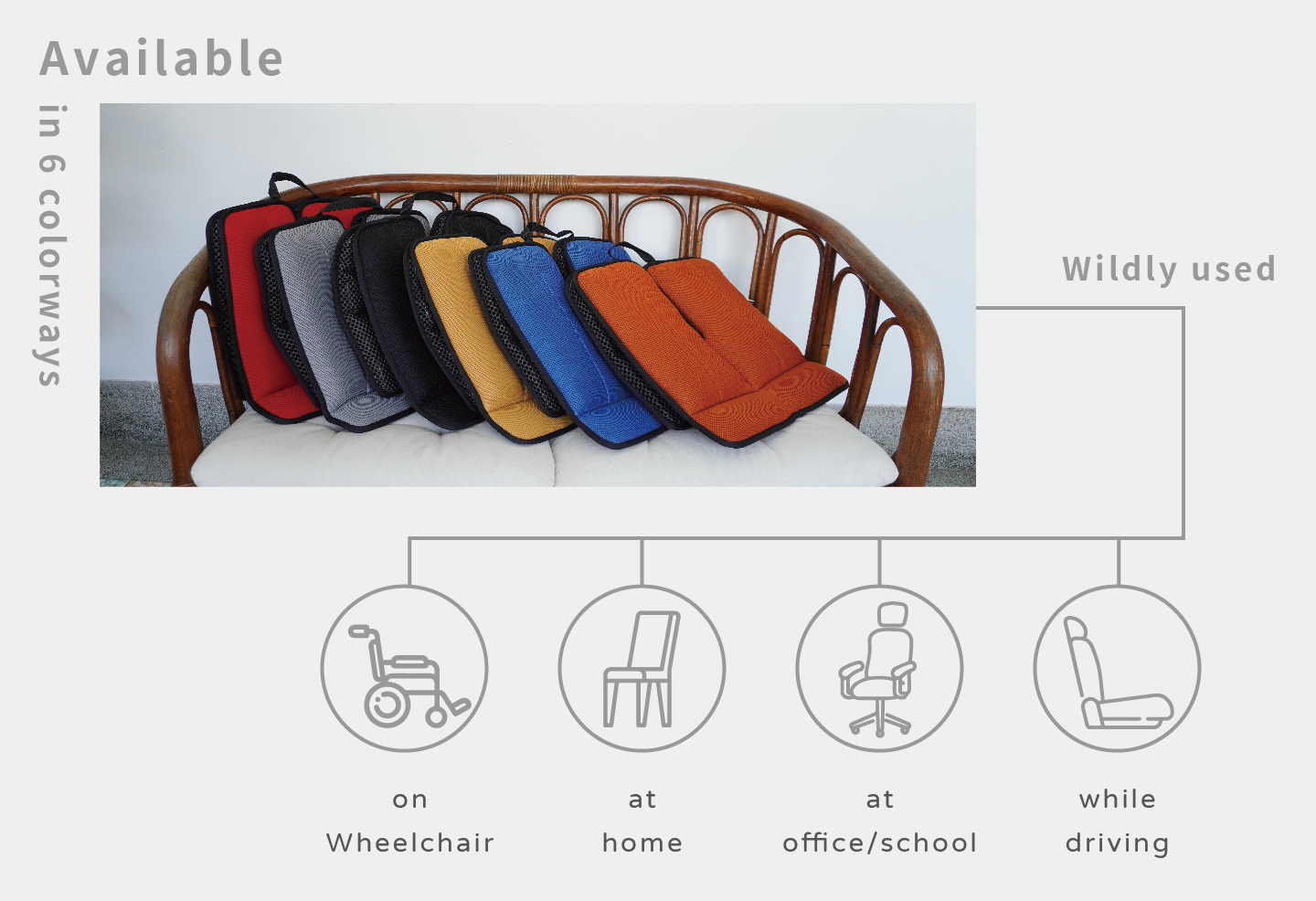 Available

in 6 colorways

Wildly used

on
Wheelchair

at
home

at
office/school

while
driving